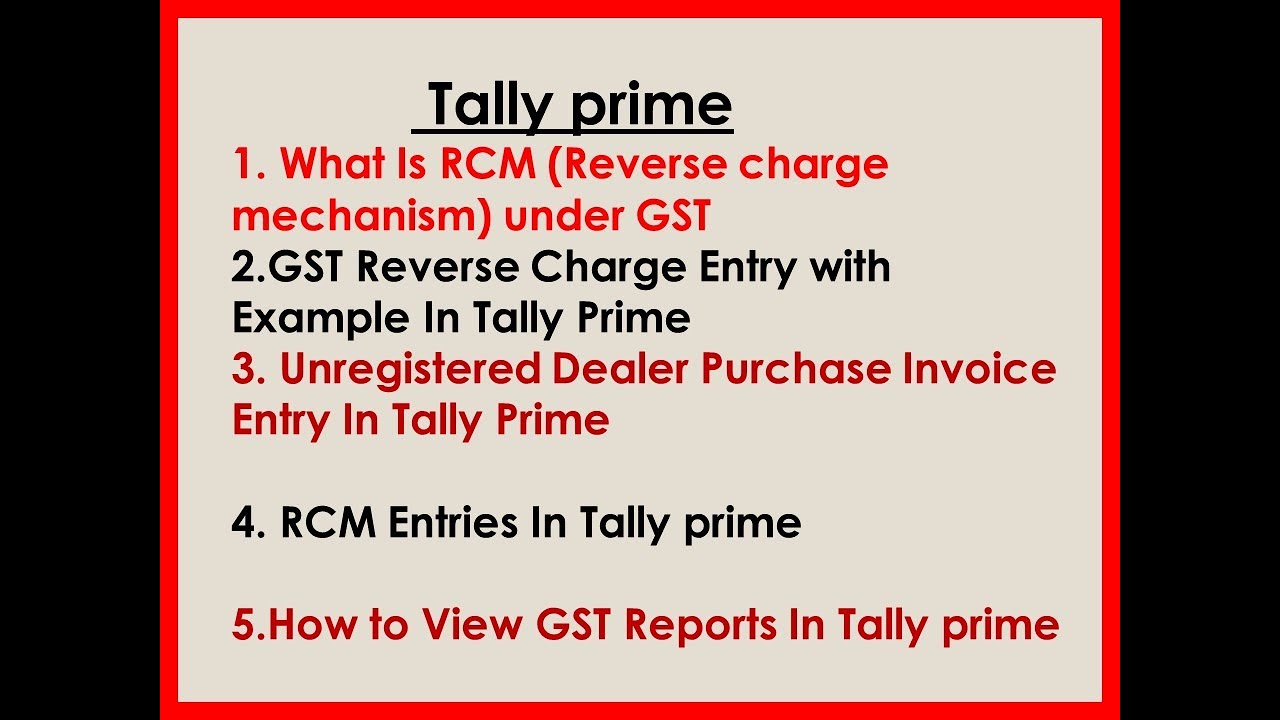 Tally prime

1. What Is RCM (Reverse charge mechanism) under GST
2.GST Reverse Charge Entry with Example In Tally Prime
3. Unregistered Dealer Purchase Invoice Entry In Tally Prime

4. RCM Entries In Tally prime

5.How to View GST Reports In Tally prime